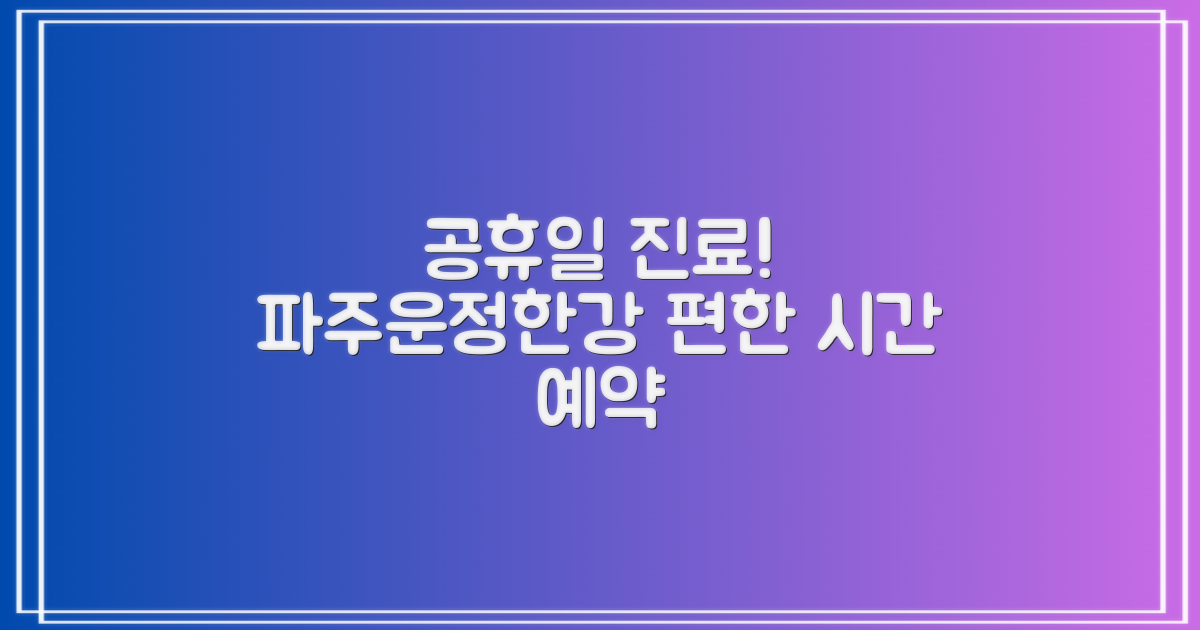 공휴일 진료!
파주운정한강 편한 시간
예약